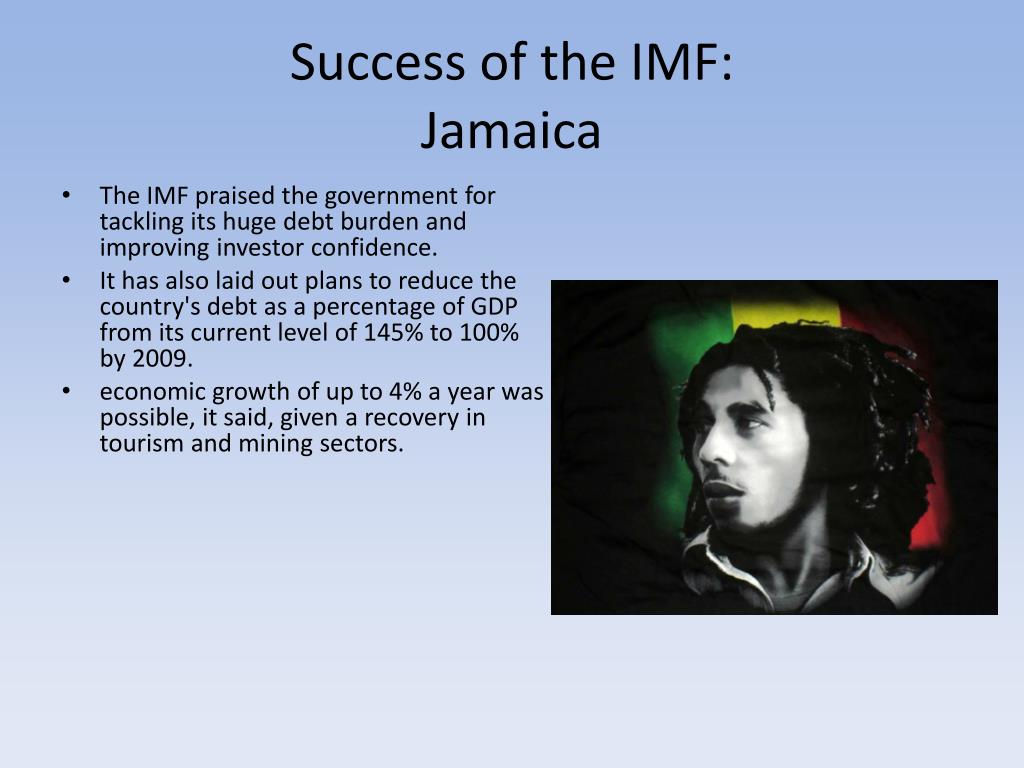 Success of the IMF:
Jamaica

• The IMF praised the government for tackling its huge debt burden and improving investor confidence.
• It has also laid out plans to reduce the country's debt as a percentage of GDP from its current level of 145% to 100% by 2009.
• economic growth of up to 4% a year was possible, it said, given a recovery in tourism and mining sectors.